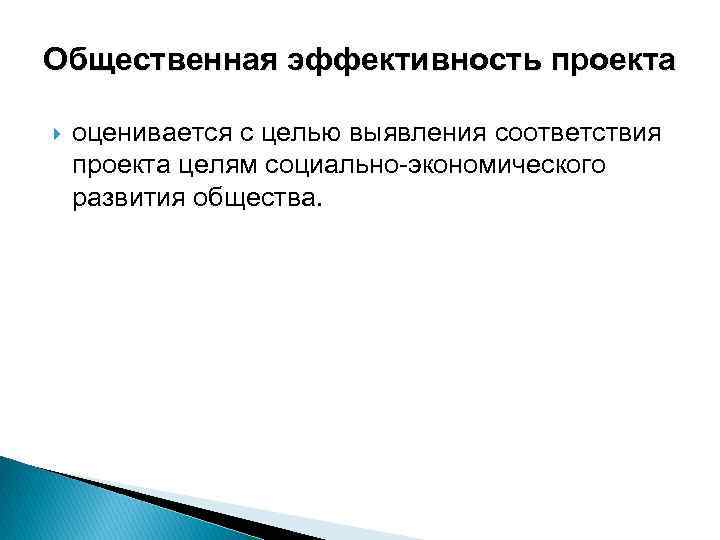 Общественная эффективность проекта

оценивается с целью выявления соответствия проекта целям социально-экономического развития общества.